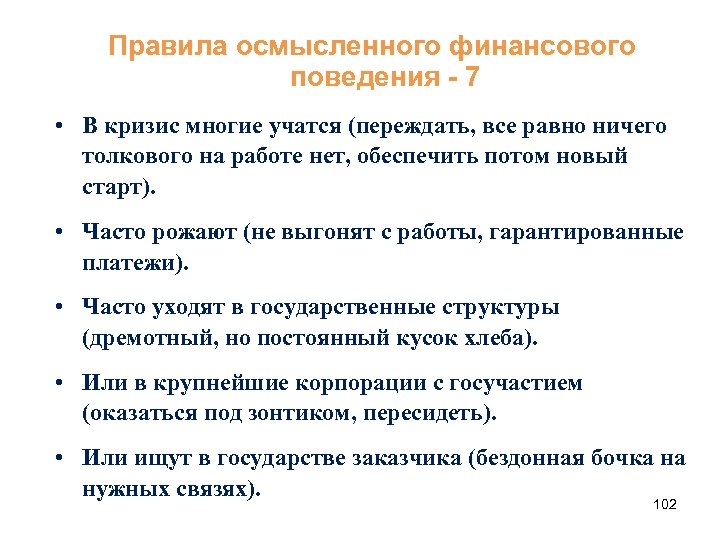 Правила осмысленного финансового поведения - 7

• В кризис многие учатся (переждать, все равно ничего толкового на работе нет, обеспечить потом новый старт).

• Часто рожают (не выгонят с работы, гарантированные платежи).

• Часто уходят в государственные структуры (дремотный, но постоянный кусок хлеба).

• Или в крупнейшие корпорации с госучастием (оказаться под зонтиком, пересидеть).

• Или ищут в государстве заказчика (бездонная бочка на нужных связях).

102